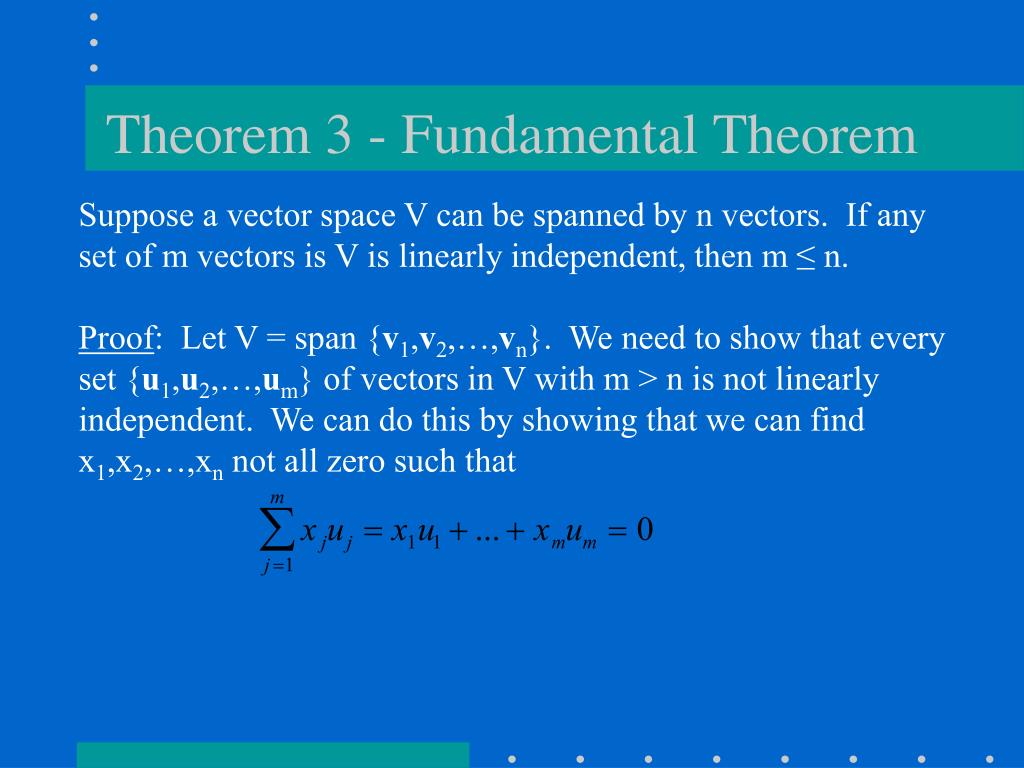 Theorem 3 - Fundamental Theorem

Suppose a vector space V can be spanned by n vectors. If any set of m vectors is V is linearly independent, then m ≤ n.

Proof: Let V = span {$\mathbf{v}_1$,$\mathbf{v}_2$,…,$\mathbf{v}_n$}. We need to show that every set {$\mathbf{u}_1$,$\mathbf{u}_2$,…,$\mathbf{u}_m$} of vectors in V with m > n is not linearly independent. We can do this by showing that we can find $x_1$,$x_2$,…,$x_n$ not all zero such that

$\sum_{j=1}^{m} x_j u_j = x_1 u_1 + ... + x_m u_m = 0$